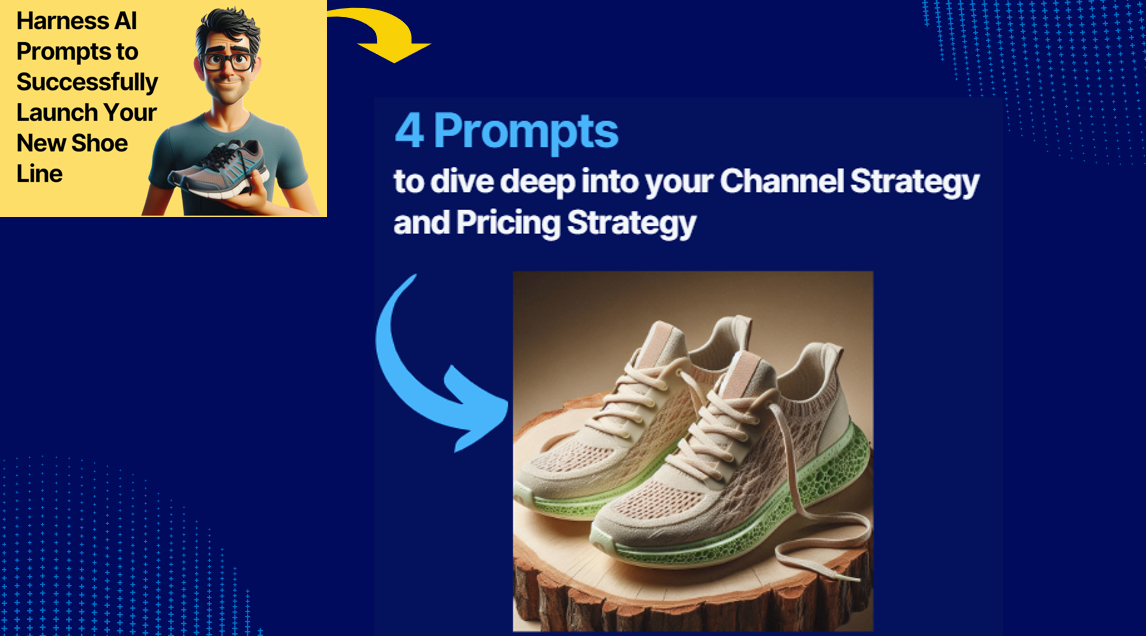 Harness AI Prompts to Successfully Launch Your New Shoe Line

4 Prompts
to dive deep into your Channel Strategy and Pricing Strategy